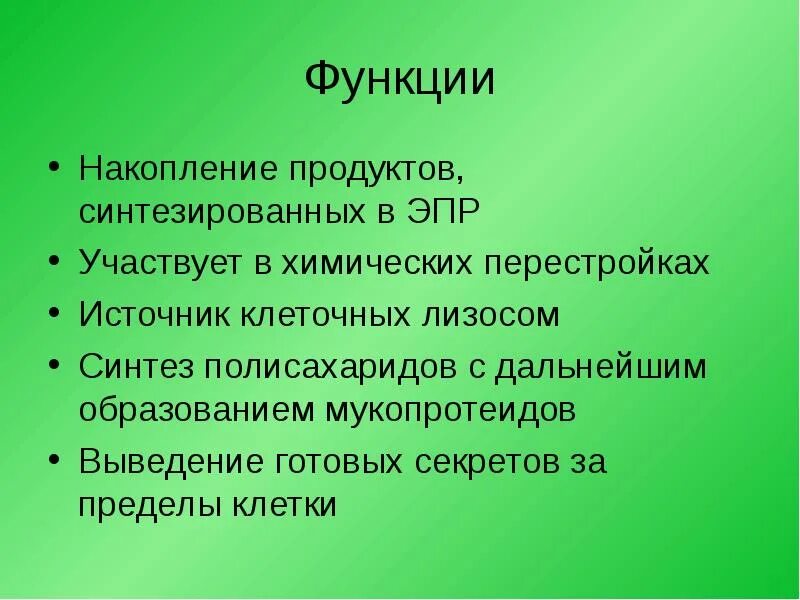 Функции

• Накопление продуктов, синтезированных в ЭПР
• Участвует в химических перестройках
• Источник клеточных лизосом
• Синтез полисахаридов с дальнейшим образованием мукопротеидов
• Выведение готовых секретов за пределы клетки